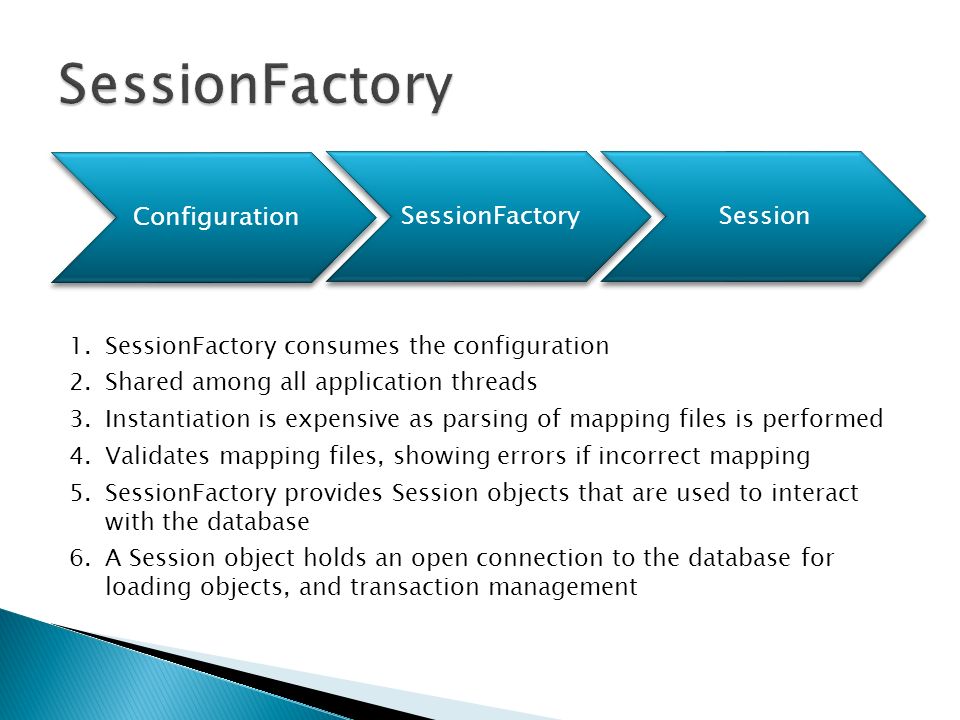 SessionFactory

Configuration

SessionFactory

Session

1. SessionFactory consumes the configuration
2. Shared among all application threads
3. Instantiation is expensive as parsing of mapping files is performed
4. Validates mapping files, showing errors if incorrect mapping
5. SessionFactory provides Session objects that are used to interact with the database
6. A Session object holds an open connection to the database for loading objects, and transaction management